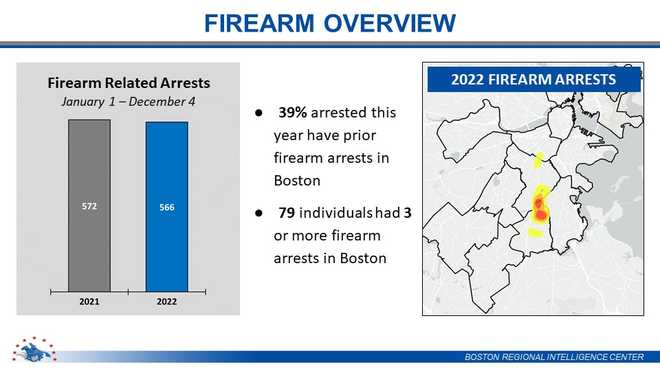 FIREARM OVERVIEW

Firearm Related Arrests
January 1 – December 4

572
566
2021
2022

● 39% arrested this year have prior firearm arrests in Boston

● 79 individuals had 3 or more firearm arrests in Boston

2022 FIREARM ARRESTS

BOSTON REGIONAL INTELLIGENCE CENTER